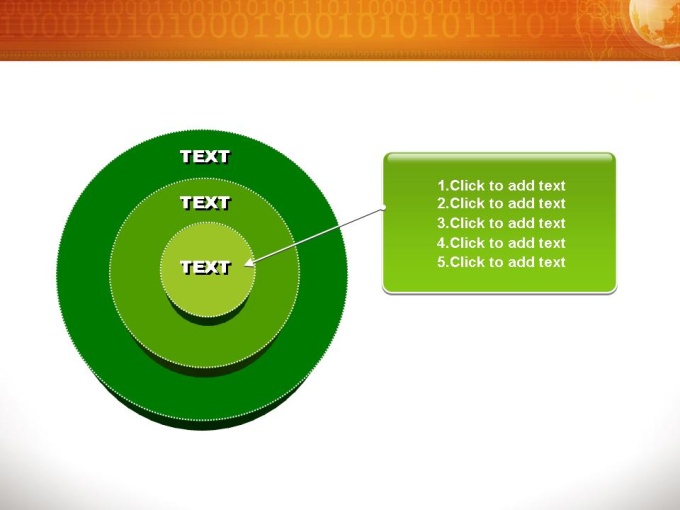 TEXT

TEXT

TEXT

1.Click to add text
2.Click to add text
3.Click to add text
4.Click to add text
5.Click to add text